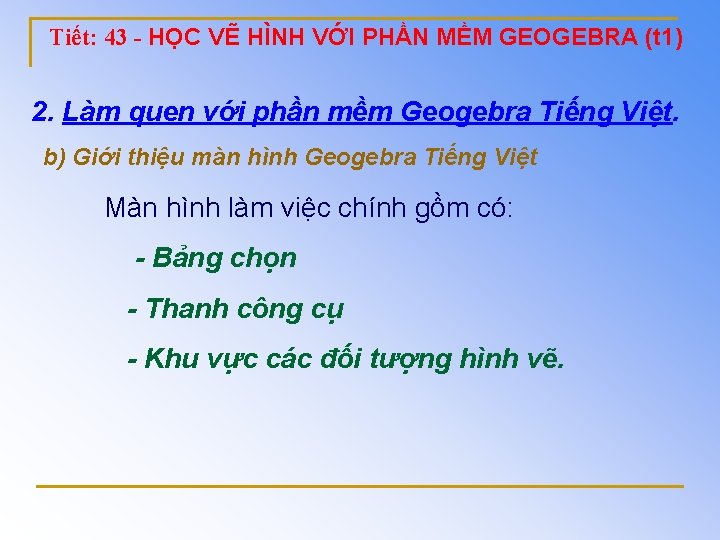 Tiết: 43 - HỌC VẼ HÌNH VỚI PHẦN MỀM GEOGEBRA (t1)

2. Làm quen với phần mềm Geogebra Tiếng Việt.

b) Giới thiệu màn hình Geogebra Tiếng Việt

Màn hình làm việc chính gồm có:

- Bảng chọn

- Thanh công cụ

- Khu vực các đối tượng hình vẽ.